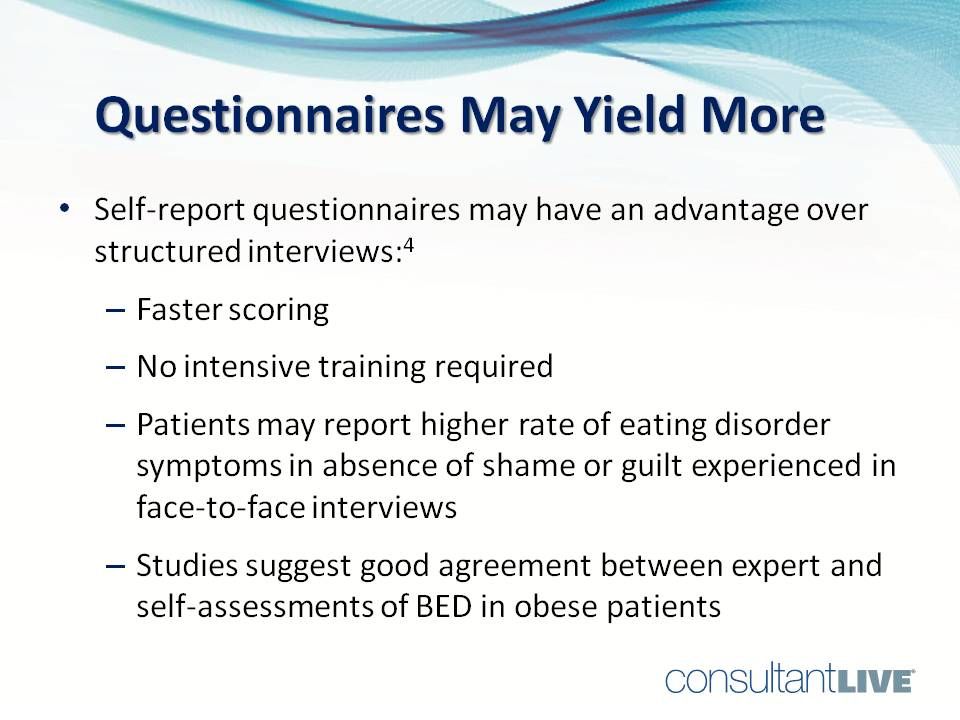 Questionnaires May Yield More

• Self-report questionnaires may have an advantage over structured interviews:$^4$

– Faster scoring

– No intensive training required

– Patients may report higher rate of eating disorder symptoms in absence of shame or guilt experienced in face-to-face interviews

– Studies suggest good agreement between expert and self-assessments of BED in obese patients

consultantLIVE